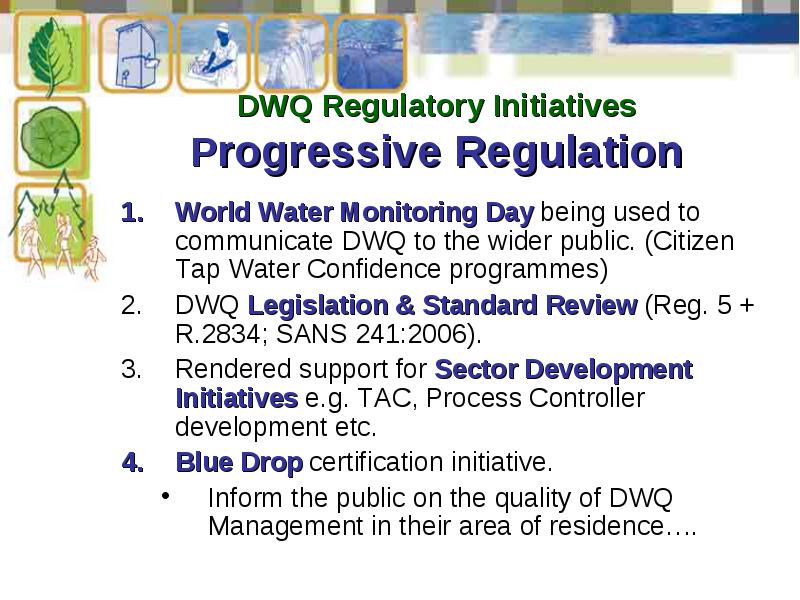 DWQ Regulatory Initiatives
Progressive Regulation

1. World Water Monitoring Day being used to communicate DWQ to the wider public. (Citizen Tap Water Confidence programmes)
2. DWQ Legislation & Standard Review (Reg. 5 + R.2834; SANS 241:2006).
3. Rendered support for Sector Development Initiatives e.g. TAC, Process Controller development etc.
4. Blue Drop certification initiative.
• Inform the public on the quality of DWQ Management in their area of residence….